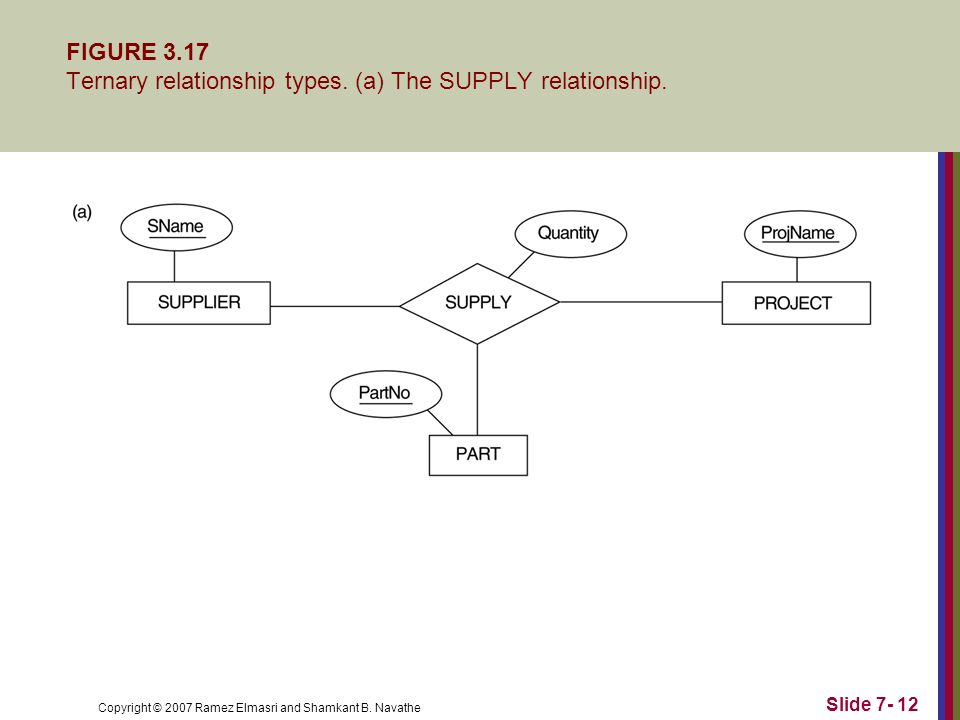 FIGURE 3.17
Ternary relationship types. (a) The SUPPLY relationship.

(a)

SName

Quantity

ProjName

SUPPLIER

SUPPLY

PROJECT

PartNo

PART

Copyright © 2007 Ramez Elmasri and Shamkant B. Navathe

Slide 7- 12